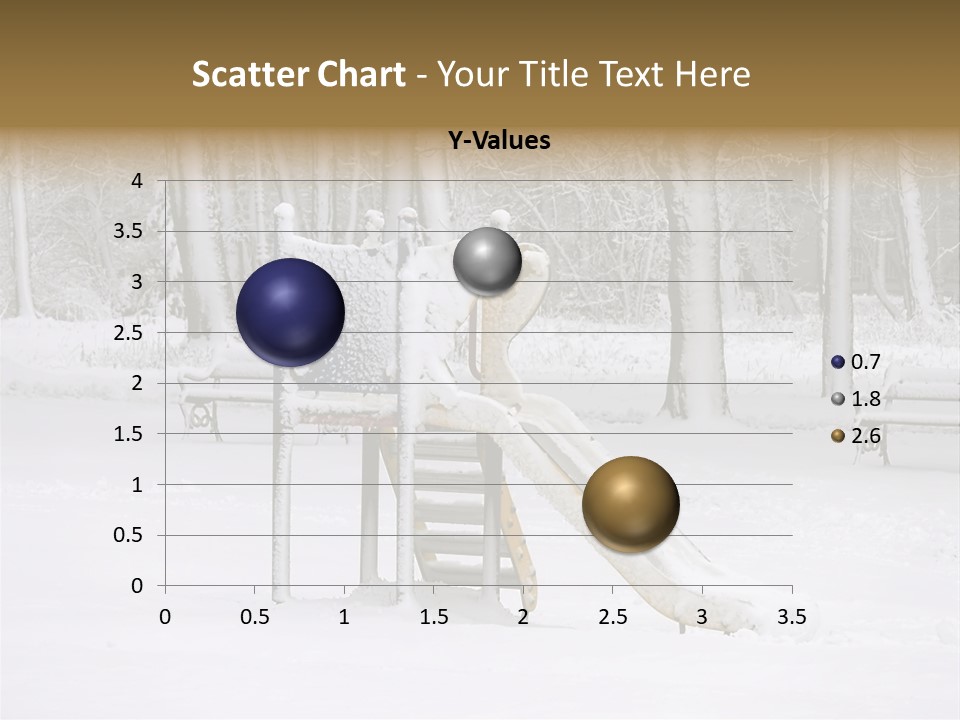 Scatter Chart - Your Title Text Here

Y-Values

4
3.5
3
2.5
2
1.5
1
0.5
0

0 0.5 1 1.5 2 2.5 3 3.5

0.7
1.8
2.6